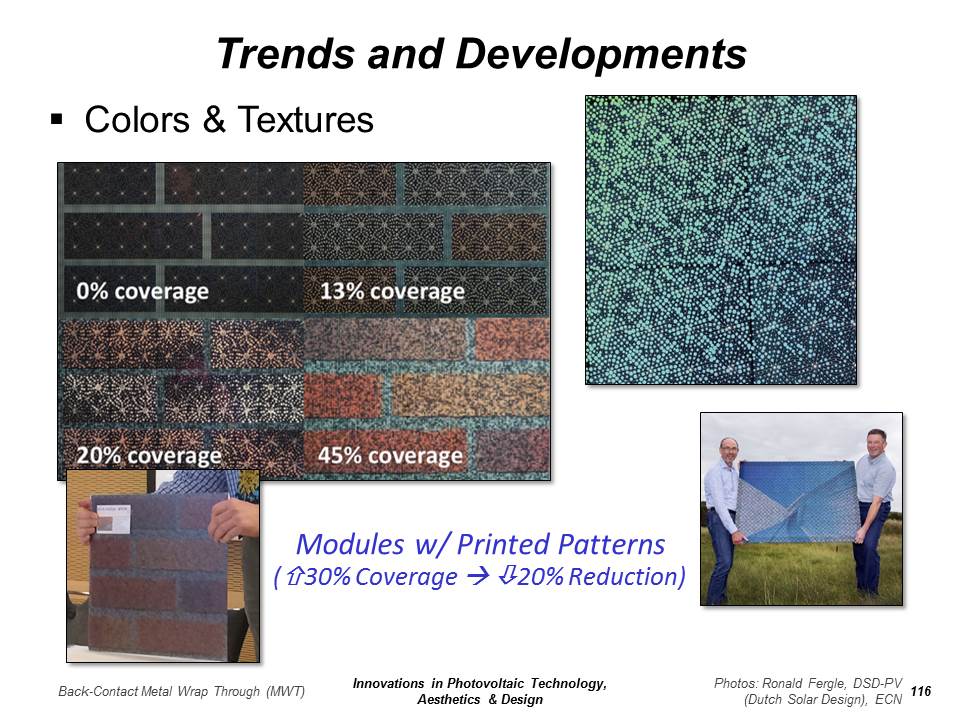 Trends and Developments

▪ Colors & Textures

0% coverage

13% coverage

20% coverage

45% coverage

Modules w/ Printed Patterns
(⇧30% Coverage → ⇩20% Reduction)

Back-Contact Metal Wrap Through (MWT)

Innovations in Photovoltaic Technology, Aesthetics & Design

Photos: Ronald Fergle, DSD-PV (Dutch Solar Design), ECN

116